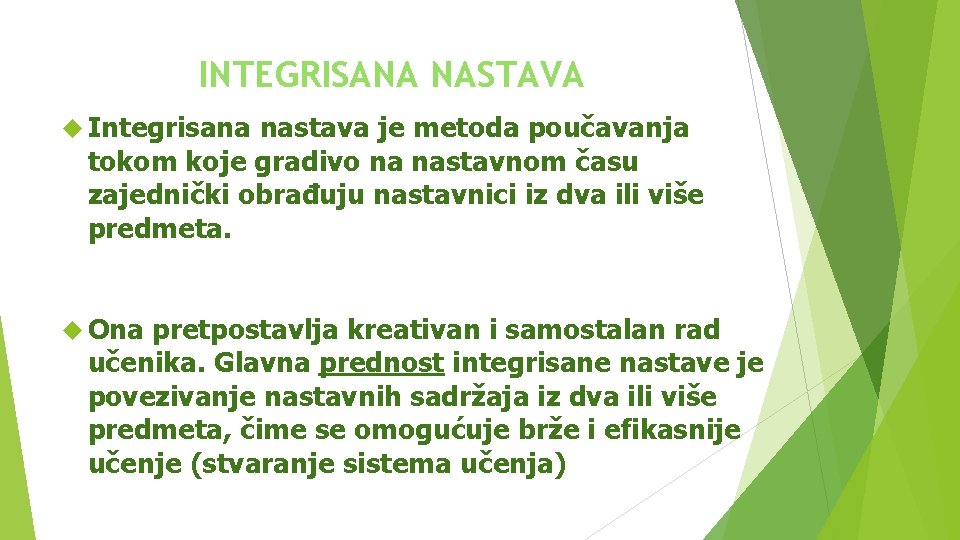 INTEGRISANA NASTAVA

Integrisana nastava je metoda poučavanja tokom koje gradivo na nastavnom času zajednički obrađuju nastavnici iz dva ili više predmeta.

Ona pretpostavlja kreativan i samostalan rad učenika. Glavna prednost integrisane nastave je povezivanje nastavnih sadržaja iz dva ili više predmeta, čime se omogućuje brže i efikasnije učenje (stvaranje sistema učenja)